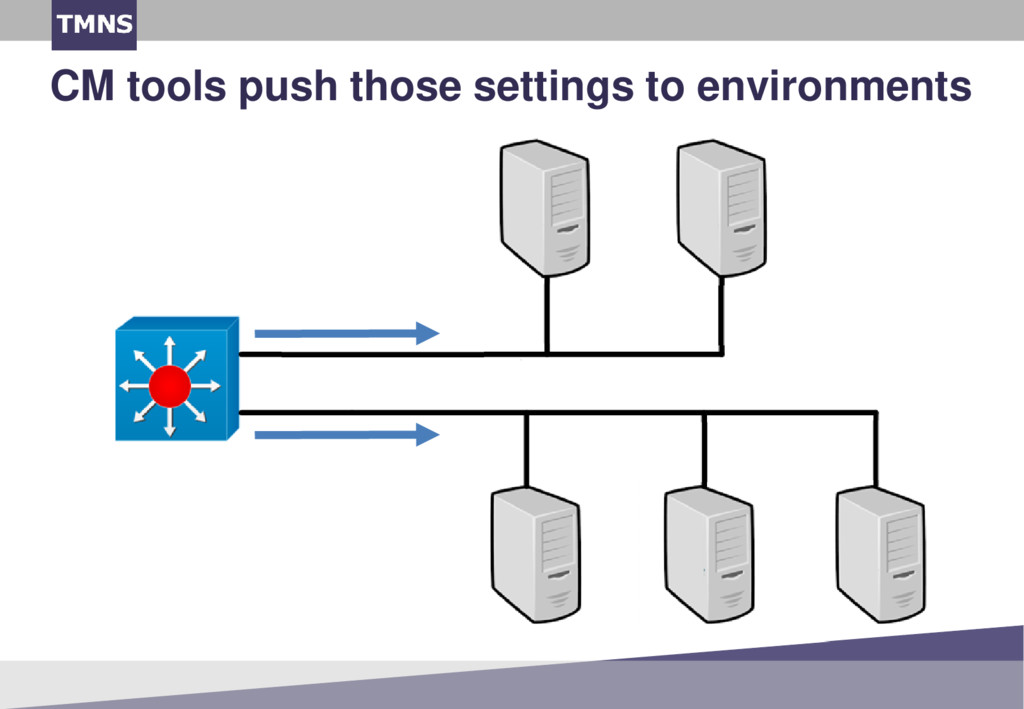 TMNS

CM tools push those settings to environments